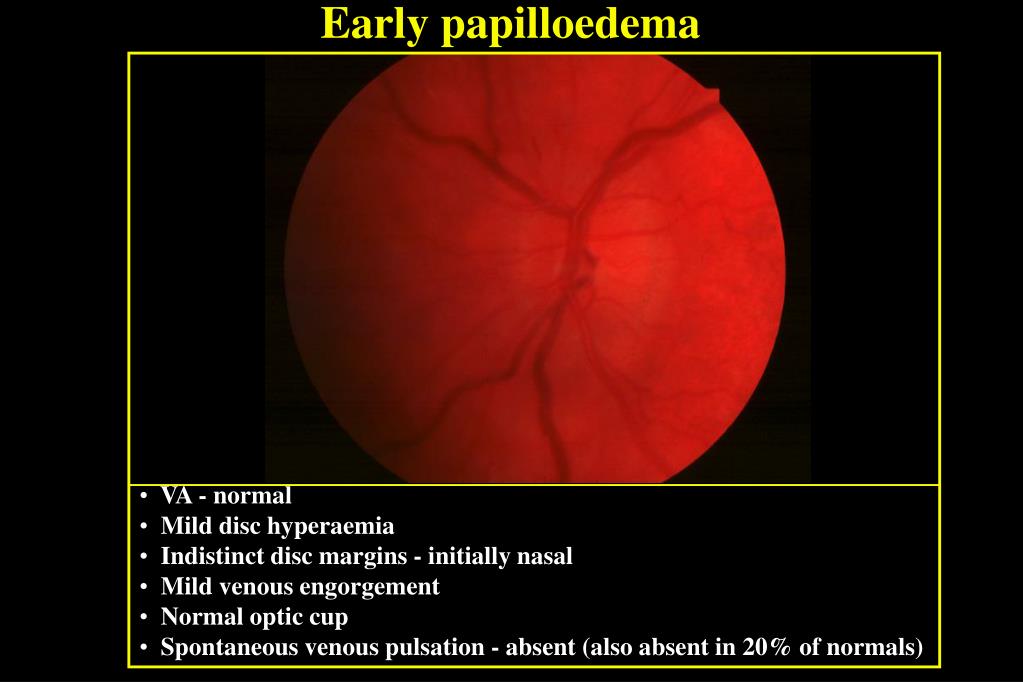 Early papilloedema

• VA - normal
• Mild disc hyperaemia
• Indistinct disc margins - initially nasal
• Mild venous engorgement
• Normal optic cup
• Spontaneous venous pulsation - absent (also absent in 20% of normals)